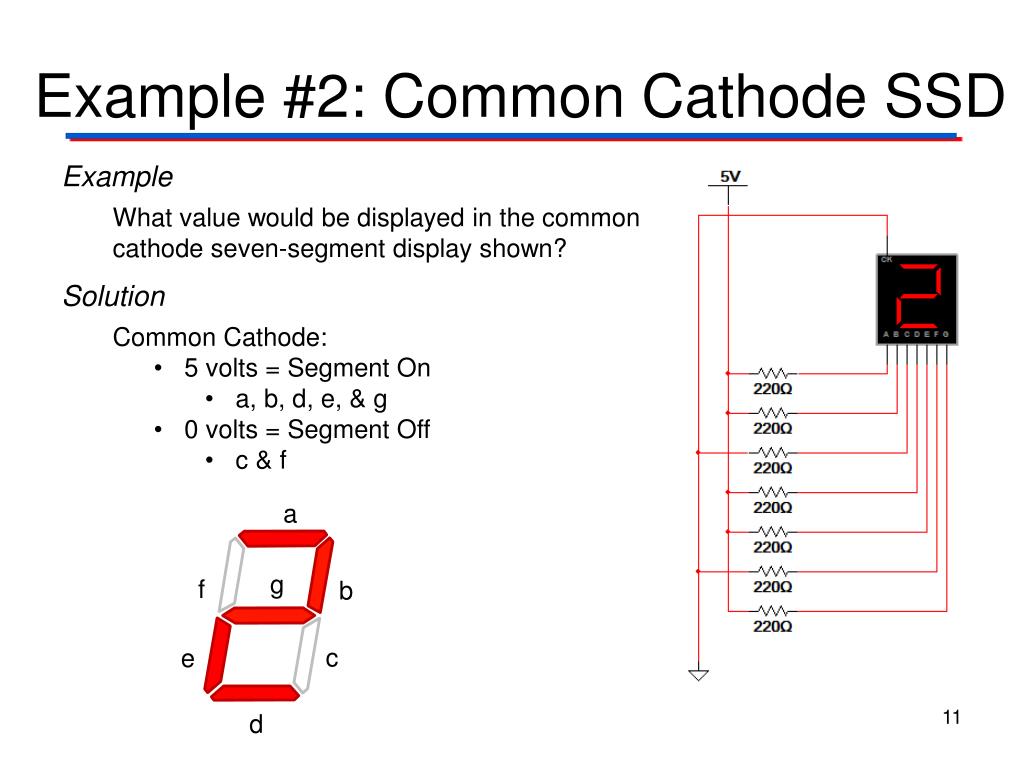 Example #2: Common Cathode SSD

Example

What value would be displayed in the common cathode seven-segment display shown?

Solution

Common Cathode:

• 5 volts = Segment On
  • a, b, d, e, & g
• 0 volts = Segment Off
  • c & f

a
f
g
b
e
c
d

5V
CK
A B C D E F G
220Ω
220Ω
220Ω
220Ω
220Ω
220Ω
220Ω

11